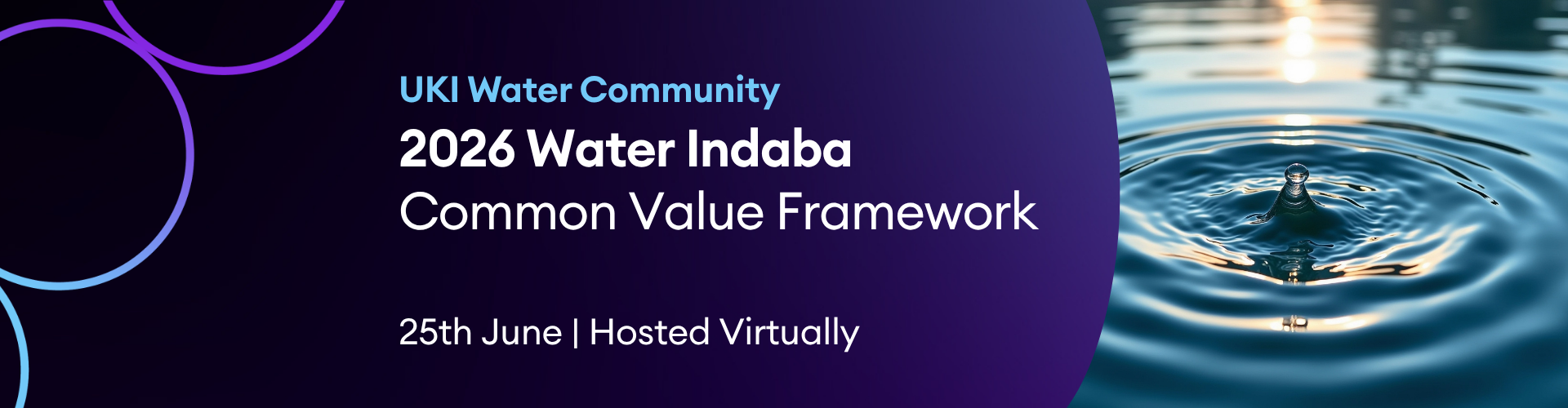 UKI Water Community
2026 Water Indaba
Common Value Framework

25th June | Hosted Virtually